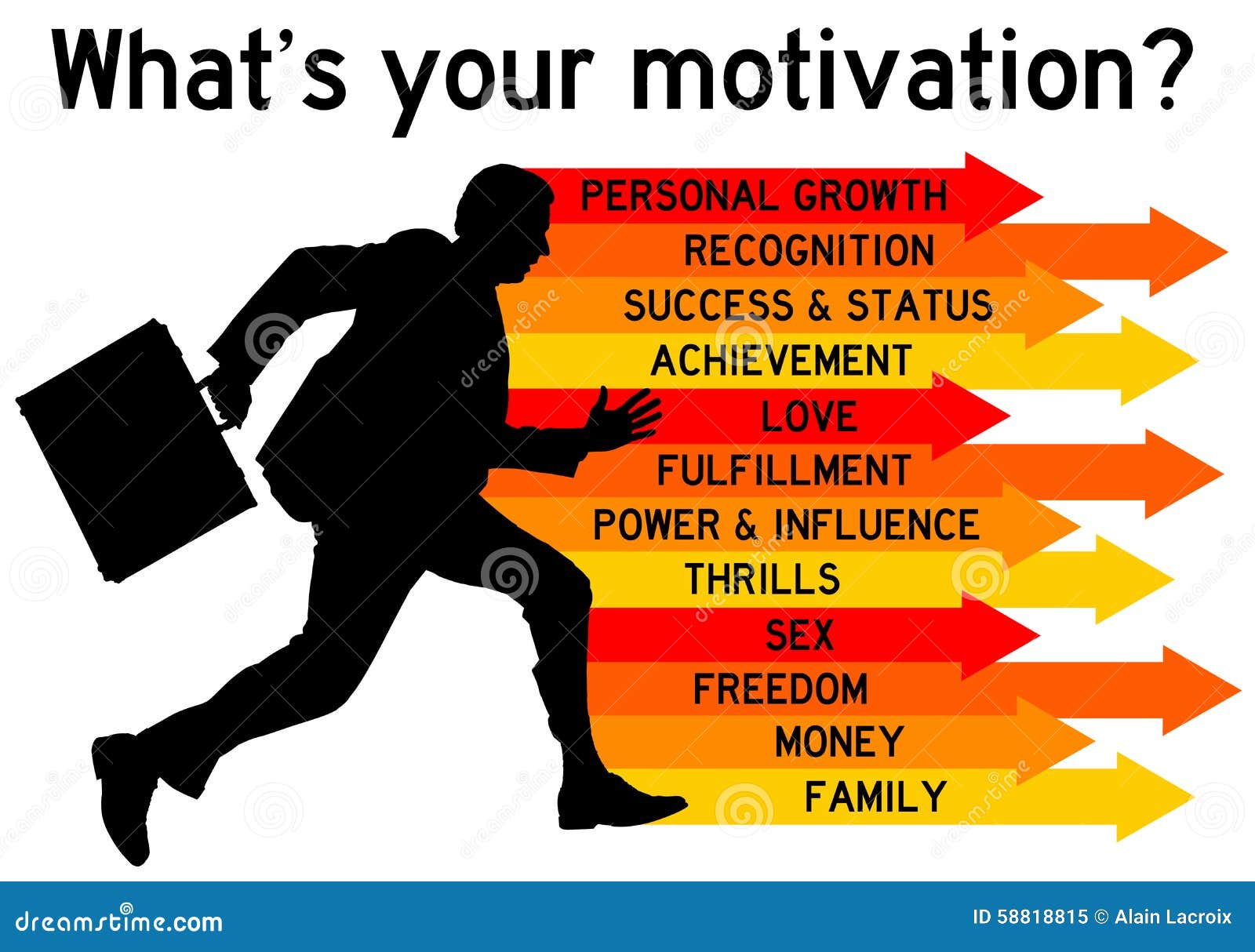 What's your motivation?

PERSONAL GROWTH
RECOGNITION
SUCCESS & STATUS
ACHIEVEMENT
LOVE
FULFILLMENT
POWER & INFLUENCE
THRILLS
SEX
FREEDOM
MONEY
FAMILY

dreamstime.com
ID 58818815 © Alain Lacroix